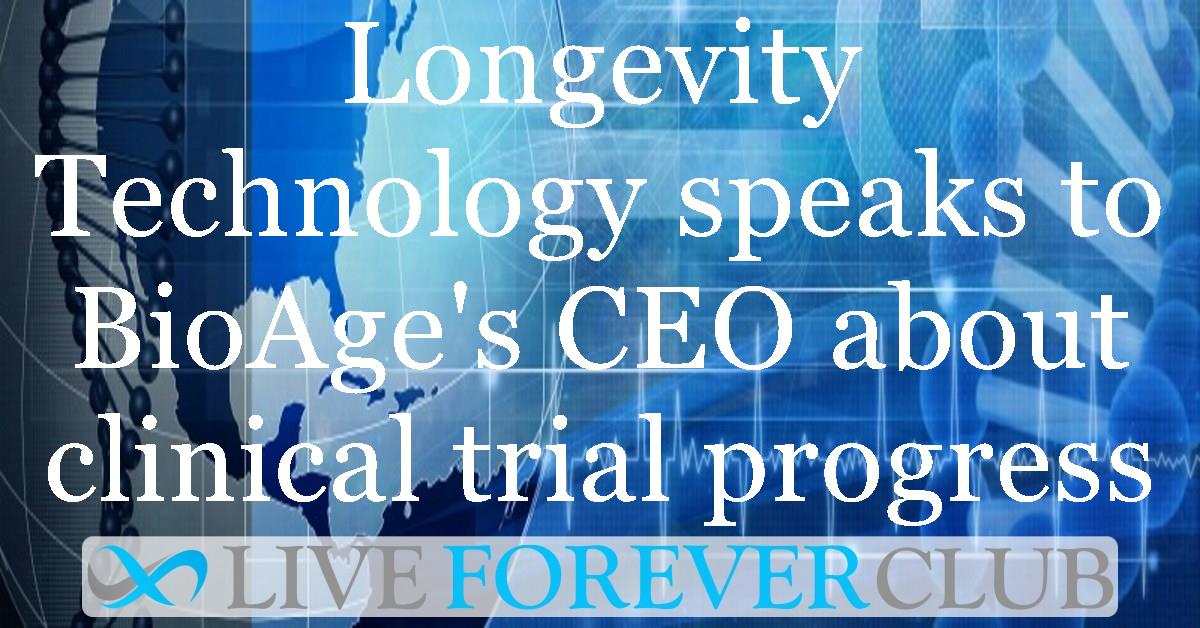 Longevity Technology speaks to BioAge's CEO about clinical trial progress

LIVE FOREVER CLUB